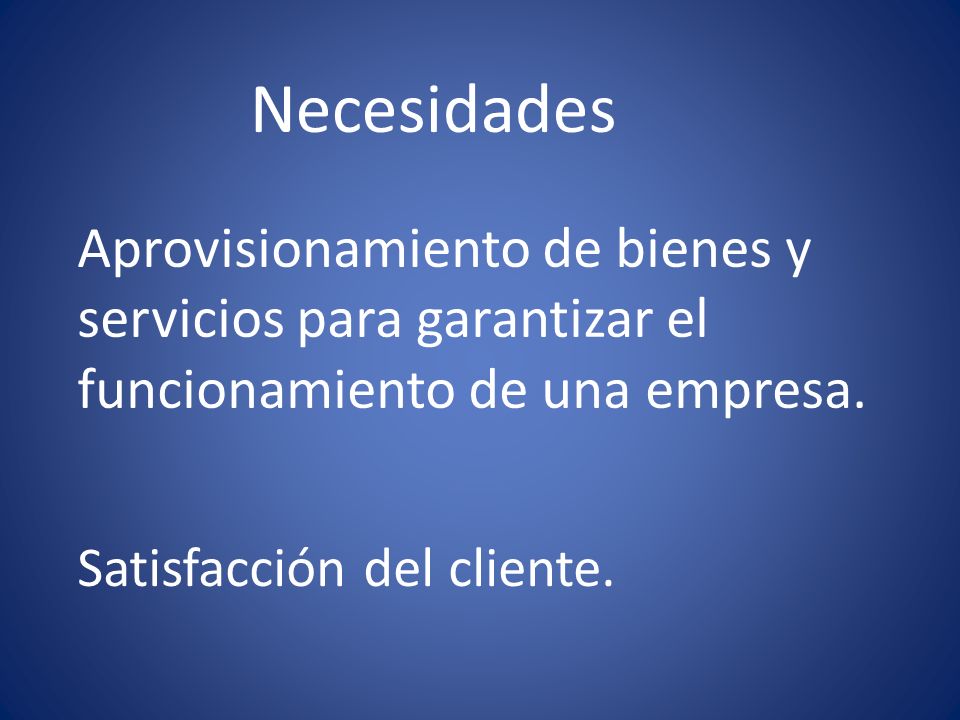 Necesidades

Aprovisionamiento de bienes y servicios para garantizar el funcionamiento de una empresa.

Satisfacción del cliente.